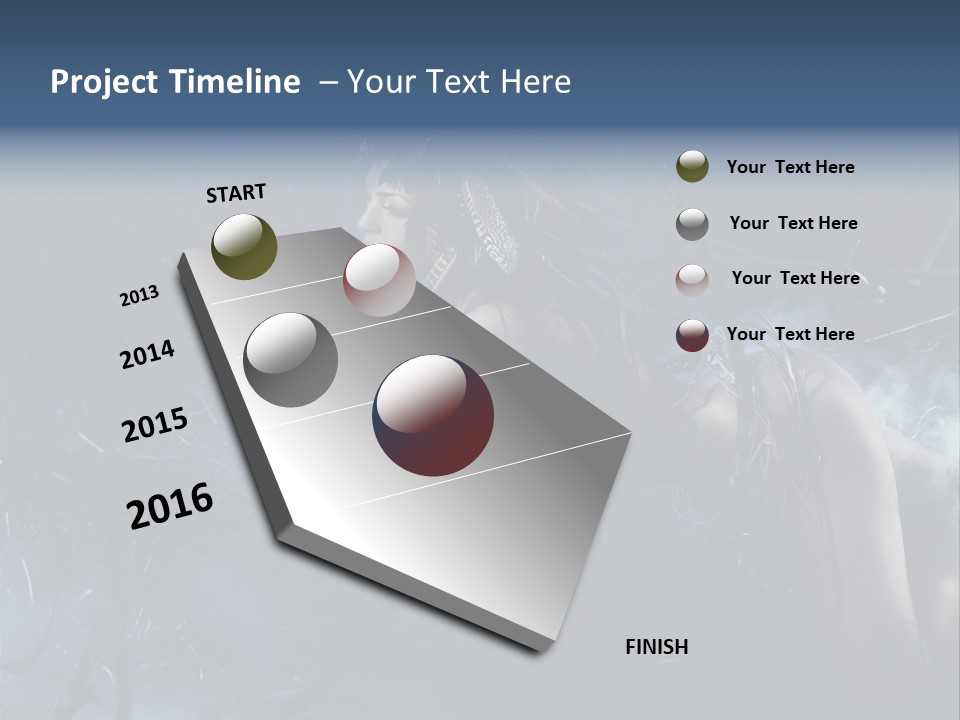 Project Timeline – Your Text Here

START

2013

2014

2015

2016

FINISH

Your Text Here

Your Text Here

Your Text Here

Your Text Here